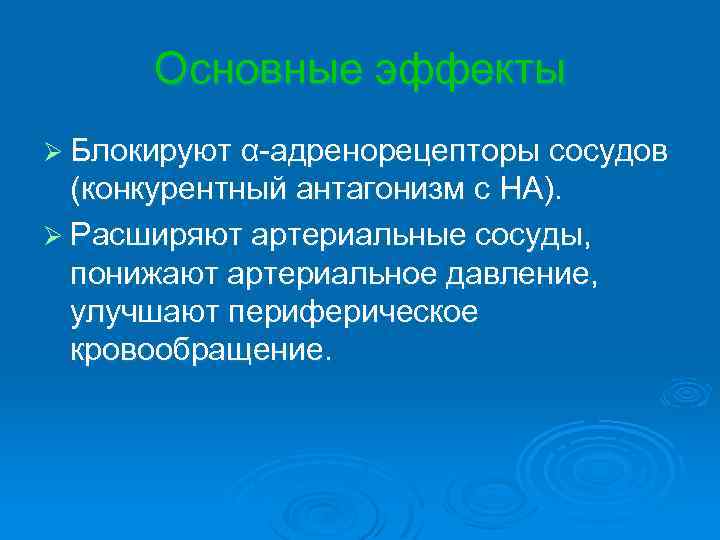 Основные эффекты

➢ Блокируют α-адренорецепторы сосудов (конкурентный антагонизм с НА).

➢ Расширяют артериальные сосуды, понижают артериальное давление, улучшают периферическое кровообращение.